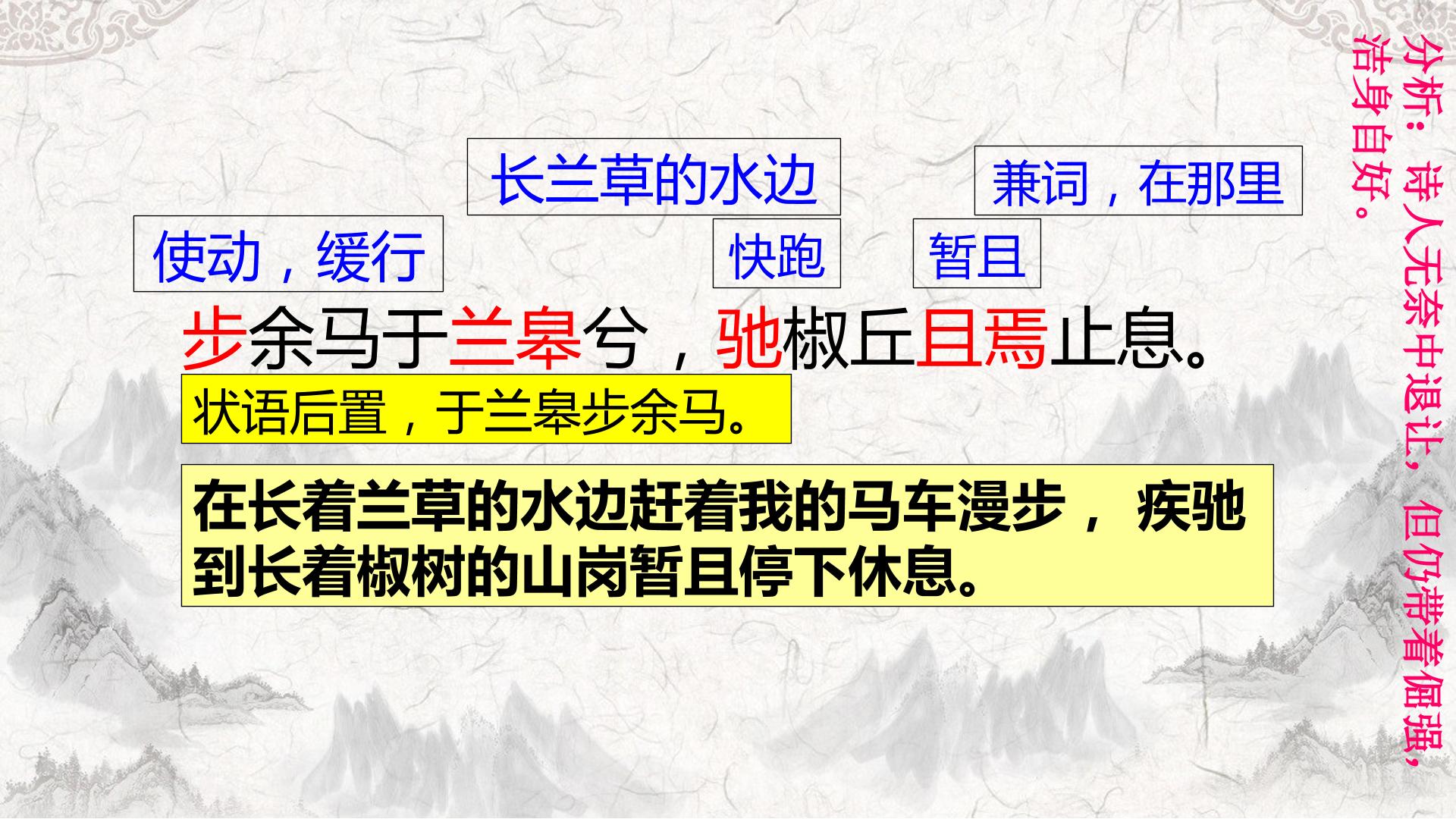 长兰草的水边

兼词，在那里

使动，缓行

快跑

暂且

步余马于兰皋兮，驰椒丘且焉止息。

状语后置，于兰皋步余马。

在长着兰草的水边赶着我的马车漫步，疾驰到长着椒树的山岗暂且停下休息。

分析：诗人无奈中退让，但仍带着倔强，洁身自好。